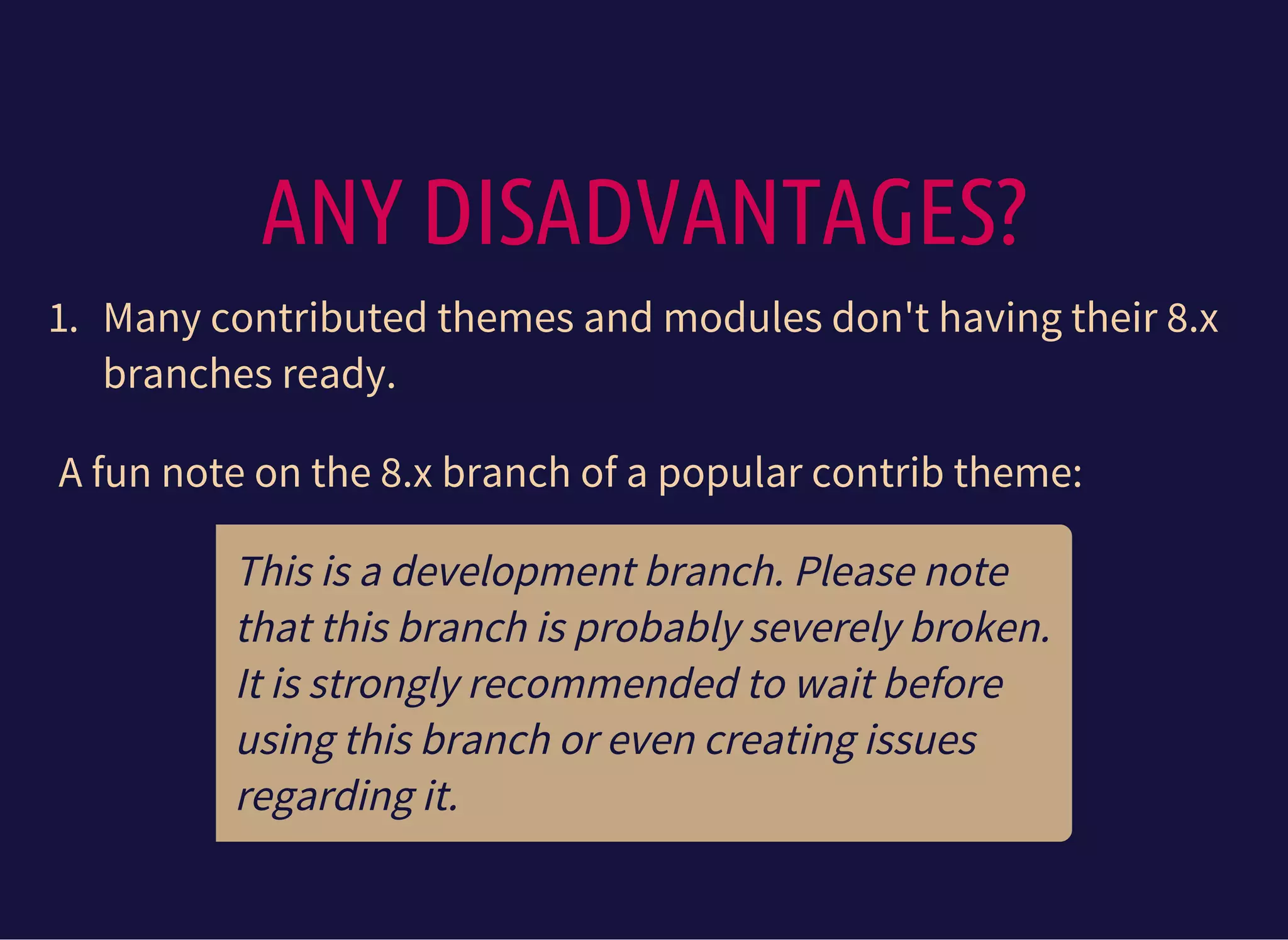 ANY DISADVANTAGES?

1. Many contributed themes and modules don't having their 8.x branches ready.

A fun note on the 8.x branch of a popular contrib theme:

This is a development branch. Please note that this branch is probably severely broken. It is strongly recommended to wait before using this branch or even creating issues regarding it.